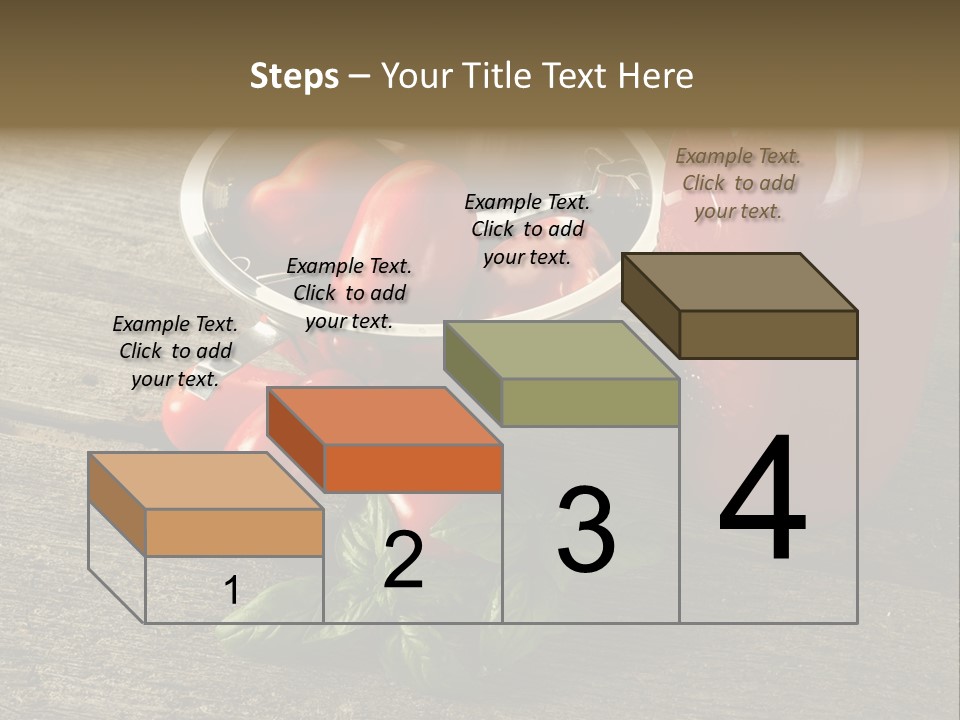 Steps – Your Title Text Here

Example Text. Click to add your text.

Example Text. Click to add your text.

Example Text. Click to add your text.

Example Text. Click to add your text.

1

2

3

4